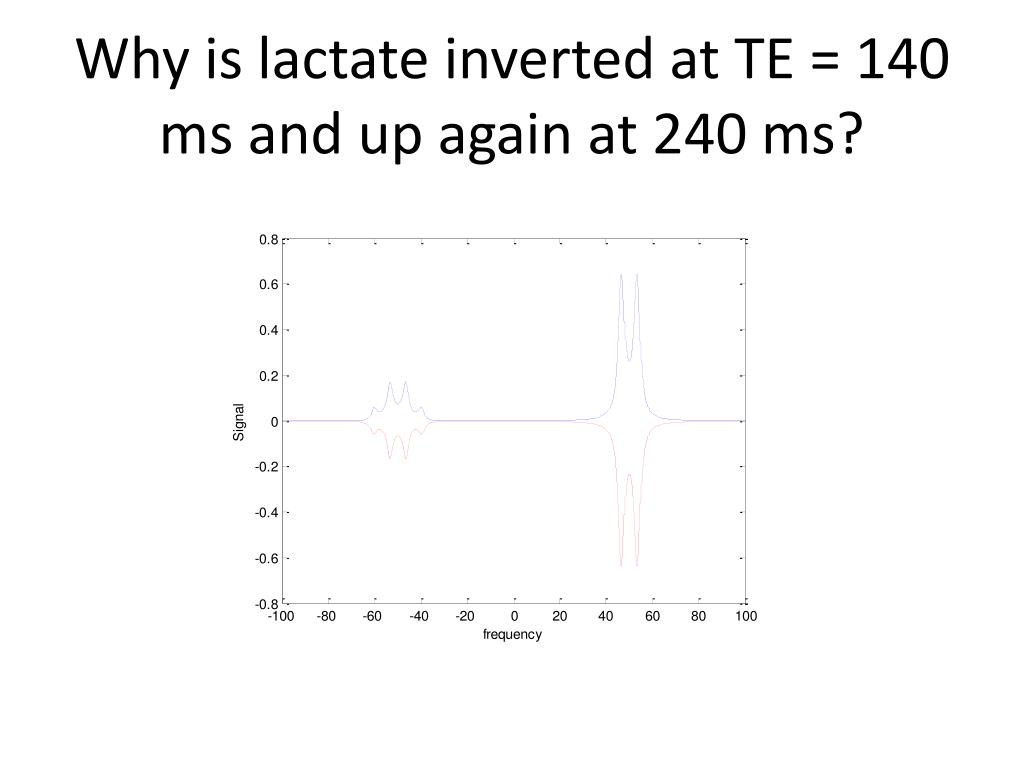 Why is lactate inverted at TE = 140 ms and up again at 240 ms?

0.8
0.6
0.4
0.2
0
-0.2
-0.4
-0.6
-0.8
Signal
-100 -80 -60 -40 -20 0 20 40 60 80 100
frequency